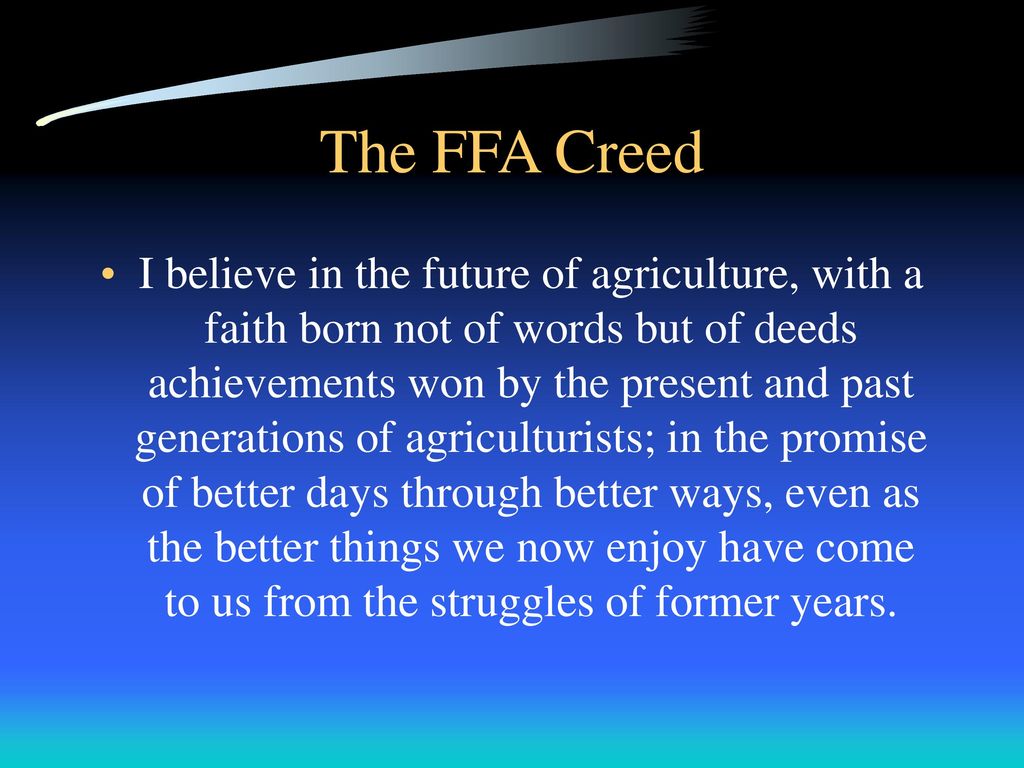 The FFA Creed

• I believe in the future of agriculture, with a faith born not of words but of deeds achievements won by the present and past generations of agriculturists; in the promise of better days through better ways, even as the better things we now enjoy have come to us from the struggles of former years.